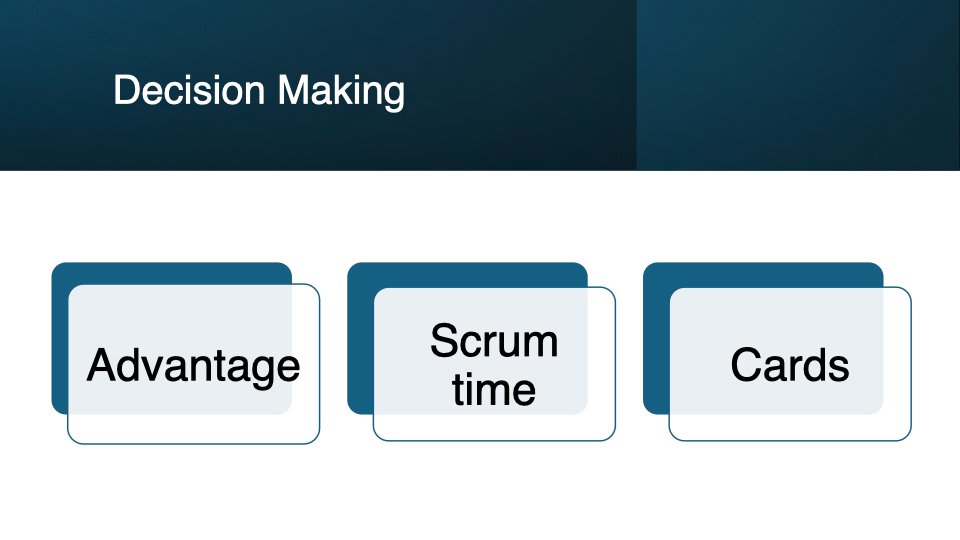 Decision Making

Advantage

Scrum time

Cards